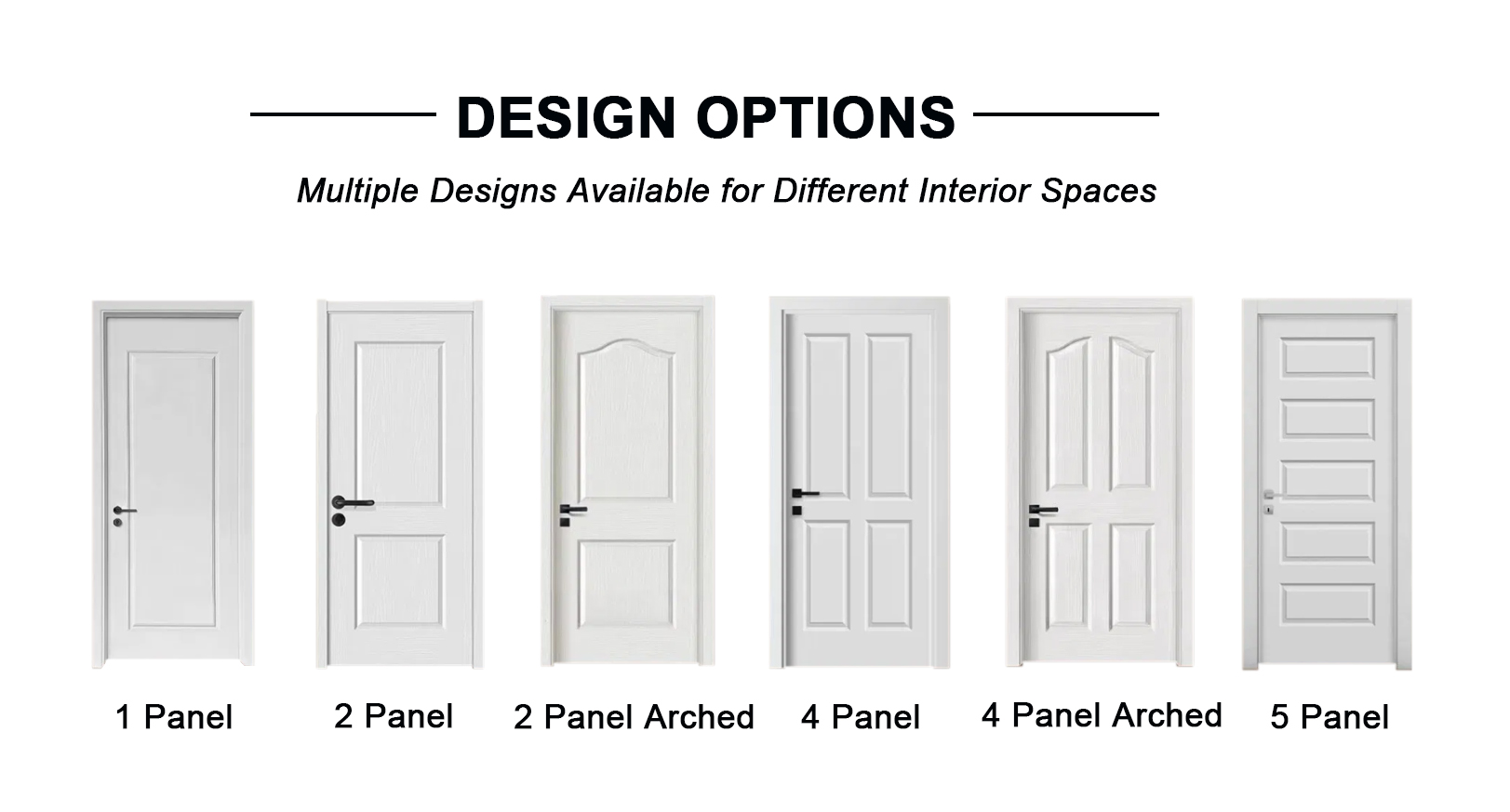 DESIGN OPTIONS

Multiple Designs Available for Different Interior Spaces

1 Panel

2 Panel

2 Panel Arched

4 Panel

4 Panel Arched

5 Panel